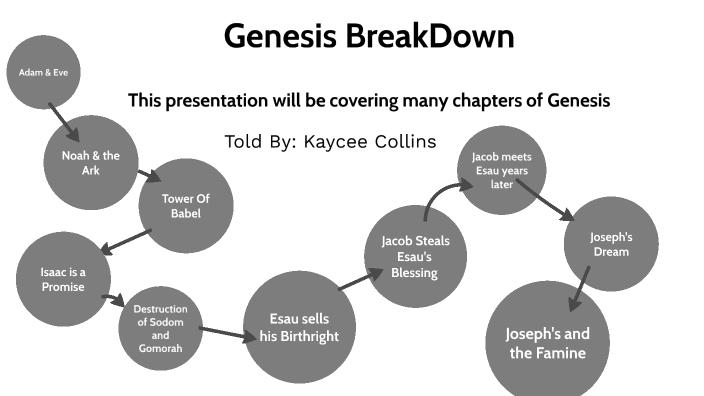 Genesis BreakDown

This presentation will be covering many chapters of Genesis

Told By: Kaycee Collins

Adam & Eve

Noah & the Ark

Tower Of Babel

Isaac is a Promise

Destruction of Sodom and Gomorah

Esau sells his Birthright

Jacob Steals Esau's Blessing

Jacob meets Esau years later

Joseph's Dream

Joseph's and the Famine